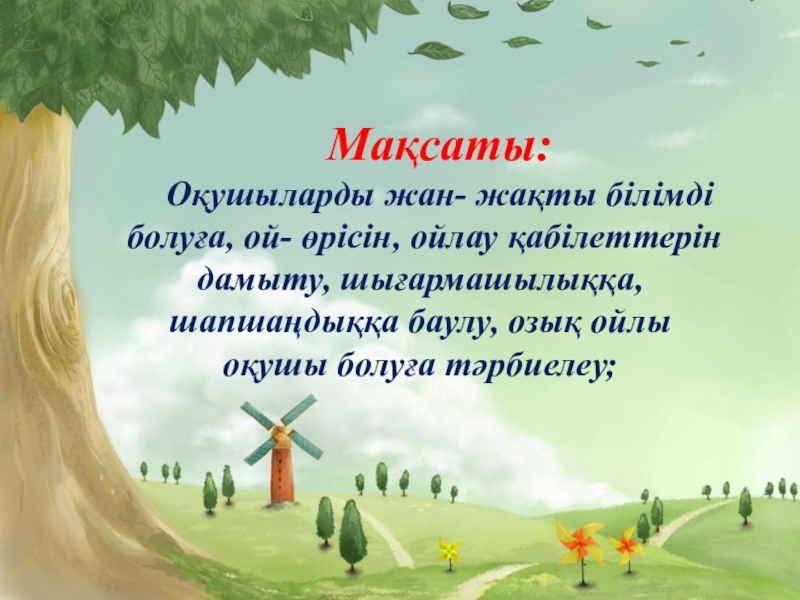 Мақсаты:

Оқушыларды жан- жақты білімді болуға, ой- өрісін, ойлау қабілеттерін дамыту, шығармашылыққа, шапшаңдыққа баулу, озық ойлы оқушы болуға тәрбиелеу;